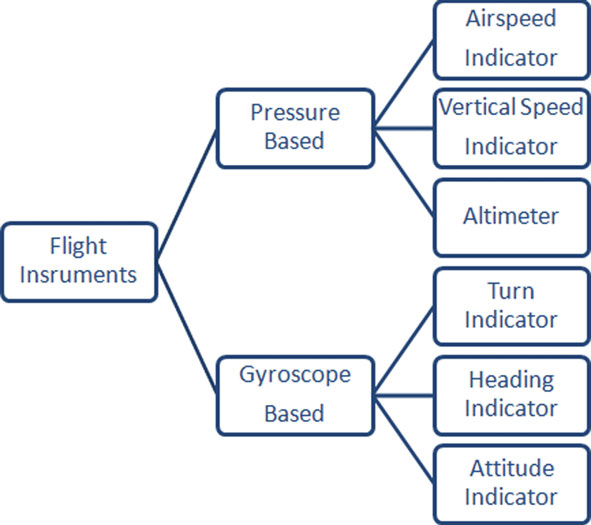 Flight Insruments

Pressure Based

Airspeed Indicator

Vertical Speed Indicator

Altimeter

Gyroscope Based

Turn Indicator

Heading Indicator

Attitude Indicator